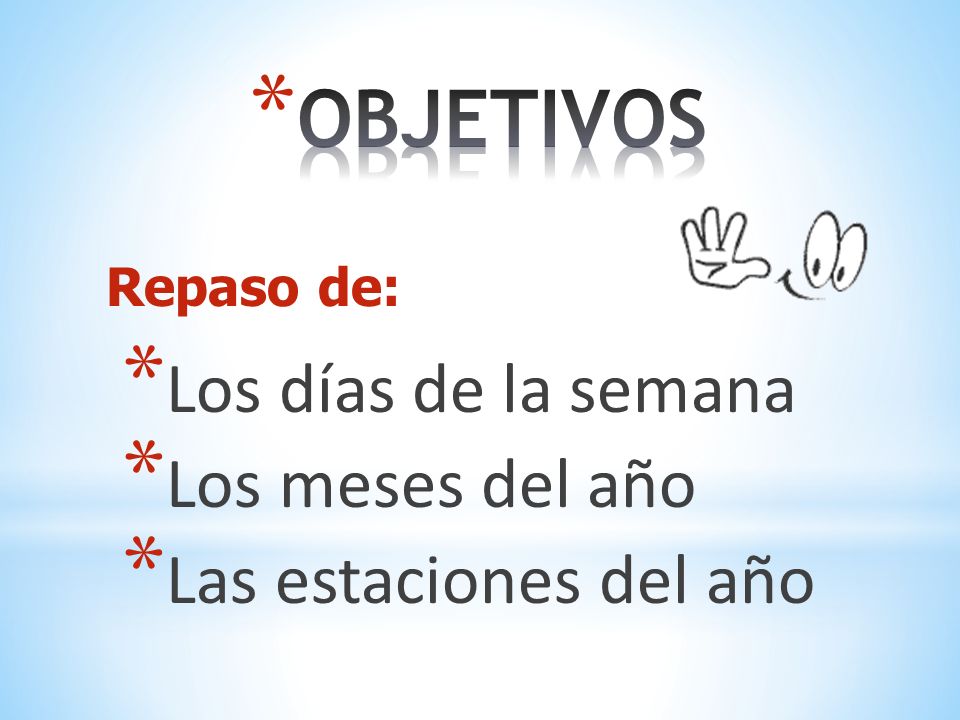 *OBJETIVOS

Repaso de:

*Los días de la semana
*Los meses del año
*Las estaciones del año